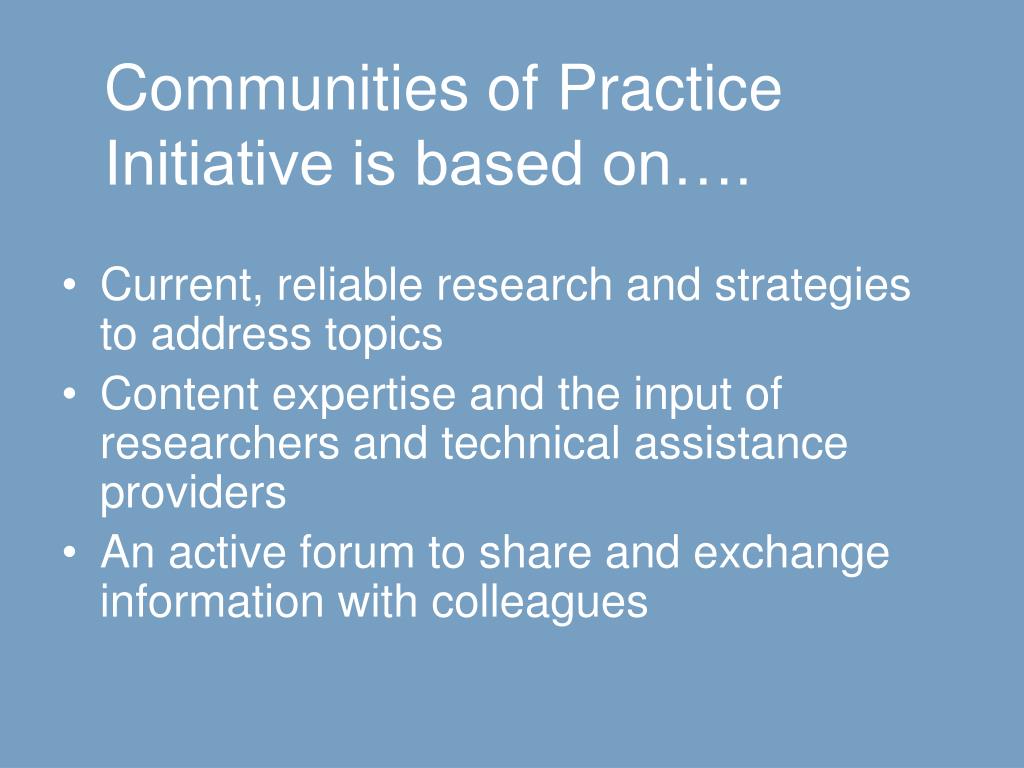 Communities of Practice Initiative is based on….

• Current, reliable research and strategies to address topics
• Content expertise and the input of researchers and technical assistance providers
• An active forum to share and exchange information with colleagues